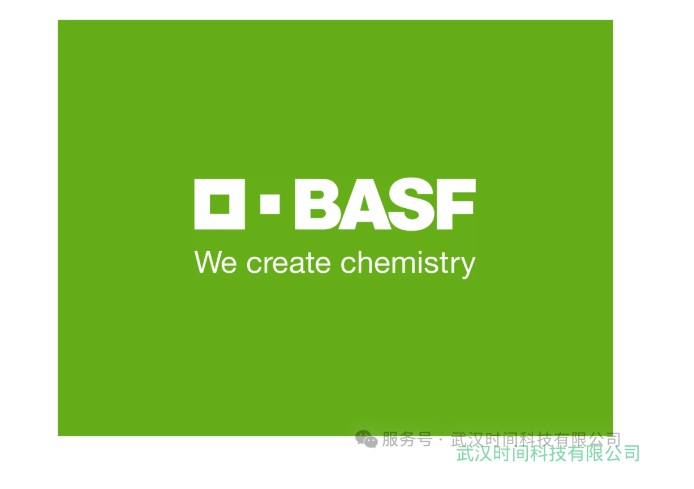 BASF
We create chemistry

服务号 · 武汉时间科技有限公司
武汉时间科技有限公司